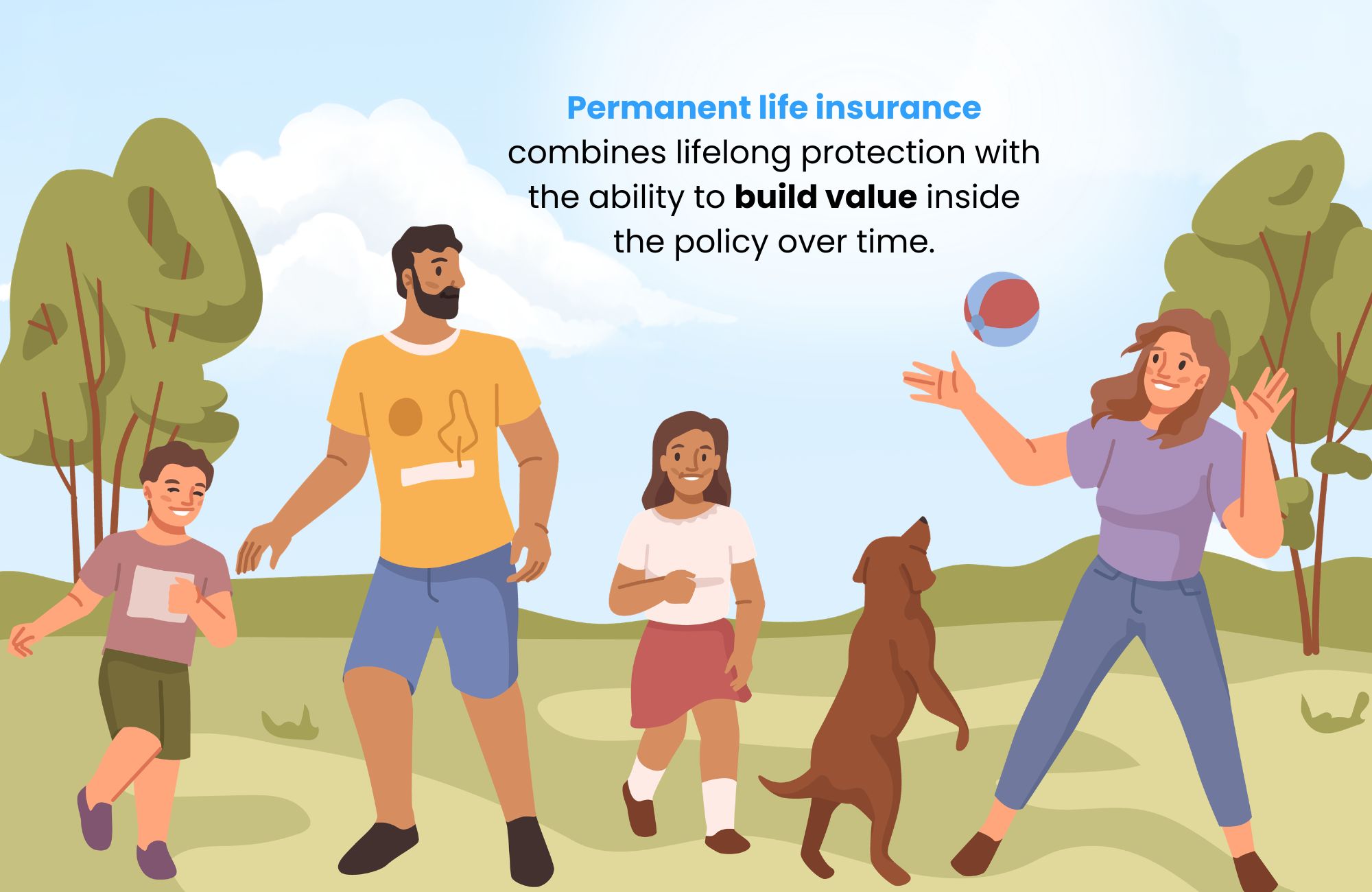 Permanent life insurance combines lifelong protection with the ability to build value inside the policy over time.